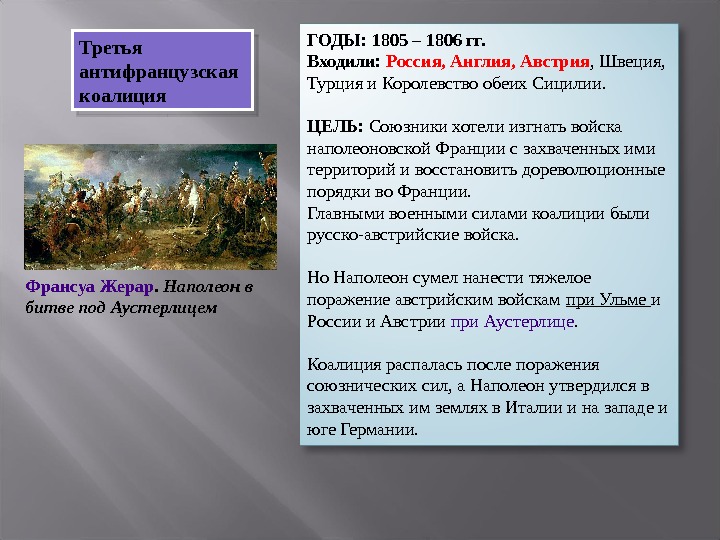 Третья антифранцузская коалиция

Франсуа Жерар. Наполеон в битве под Аустерлицем

ГОДЫ: 1805 – 1806 гг.
Входили: Россия, Англия, Австрия, Швеция, Турция и Королевство обеих Сицилии.

ЦЕЛЬ: Союзники хотели изгнать войска наполеоновской Франции с захваченных ими территорий и восстановить дореволюционные порядки во Франции.
Главными военными силами коалиции были русско-австрийские войска.

Но Наполеон сумел нанести тяжелое поражение австрийским войскам при Ульме и России и Австрии при Аустерлице.

Коалиция распалась после поражения союзнических сил, а Наполеон утвердился в захваченных им землях в Италии и на западе и юге Германии.